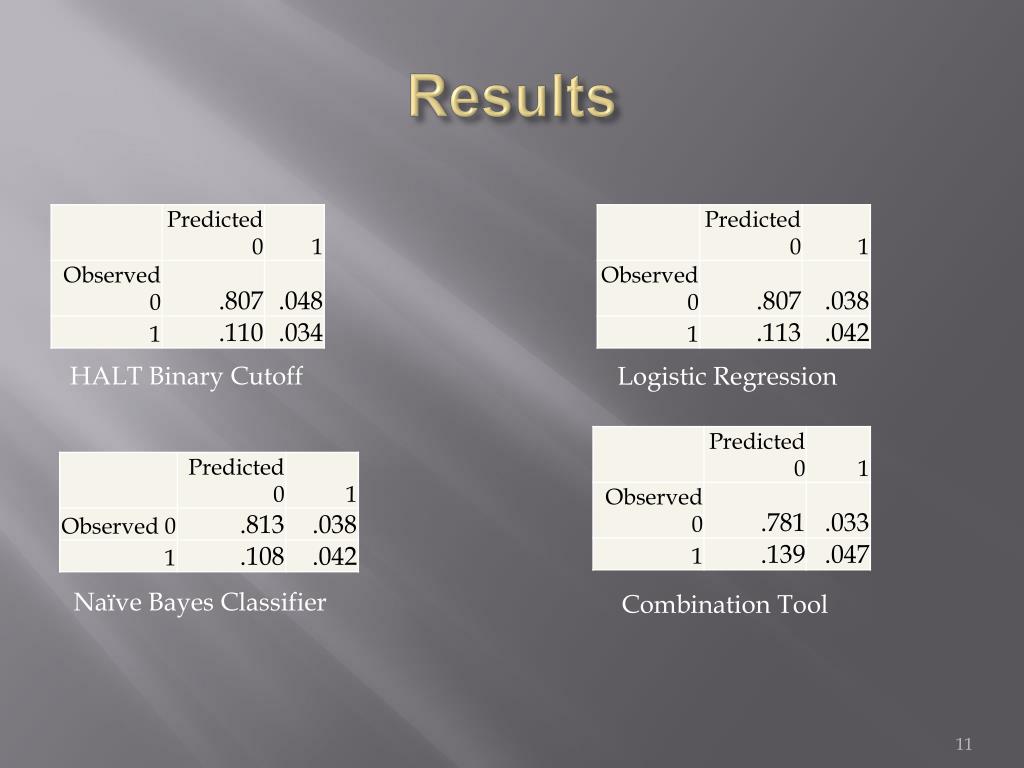 Results

|  | Predicted 0 | 1 |
|---|---|---|
| Observed 0 | .807 | .048 |
| 1 | .110 | .034 |

HALT Binary Cutoff

|  | Predicted 0 | 1 |
|---|---|---|
| Observed 0 | .807 | .038 |
| 1 | .113 | .042 |

Logistic Regression

|  | Predicted 0 | 1 |
|---|---|---|
| Observed 0 | .813 | .038 |
| 1 | .108 | .042 |

Naïve Bayes Classifier

|  | Predicted 0 | 1 |
|---|---|---|
| Observed 0 | .781 | .033 |
| 1 | .139 | .047 |

Combination Tool

11